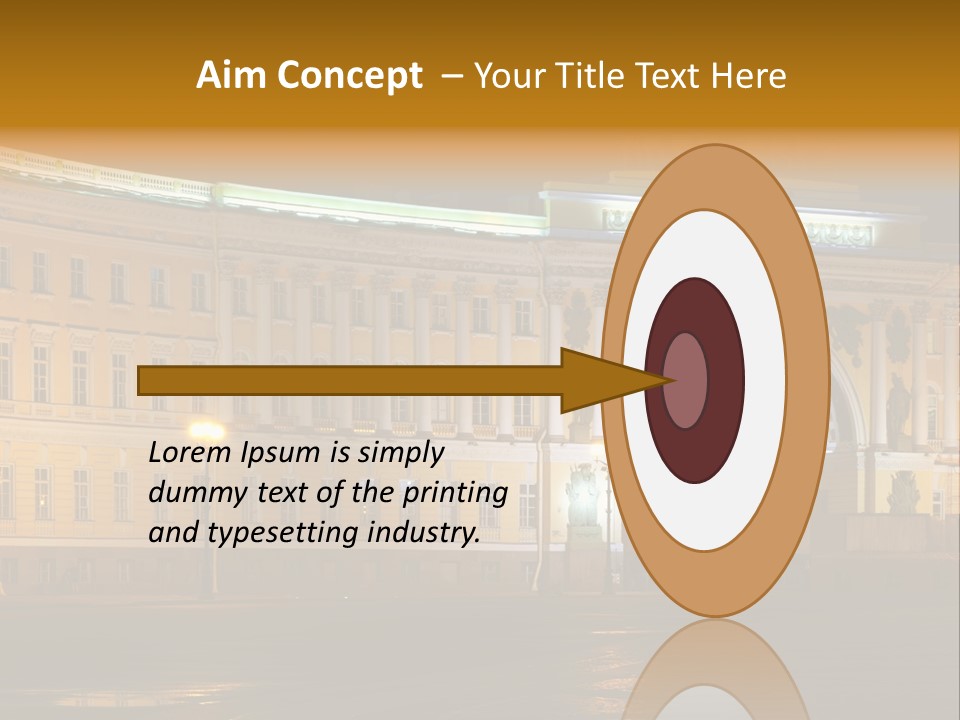 Aim Concept – Your Title Text Here

Lorem Ipsum is simply dummy text of the printing and typesetting industry.